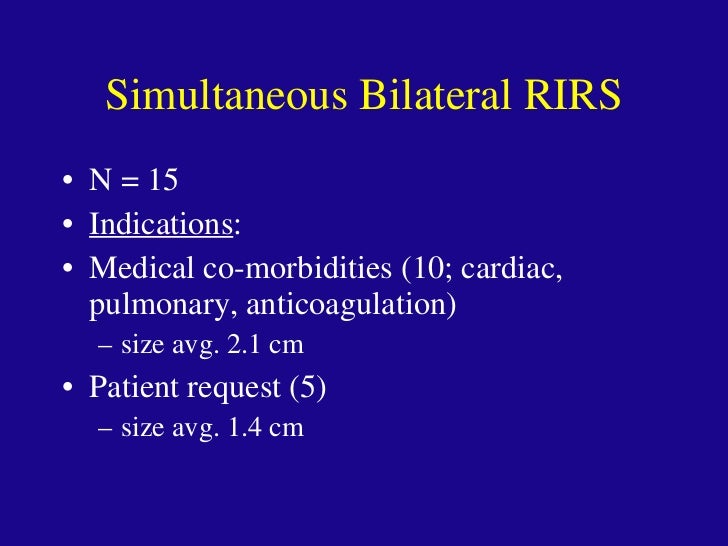 Simultaneous Bilateral RIRS

• N = 15
• Indications:
• Medical co-morbidities (10; cardiac, pulmonary, anticoagulation)
– size avg. 2.1 cm
• Patient request (5)
– size avg. 1.4 cm